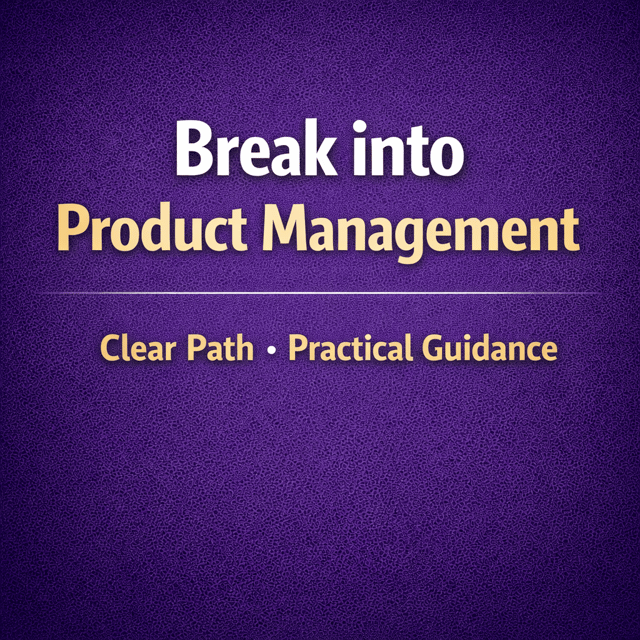 Break into
Product Management

Clear Path • Practical Guidance